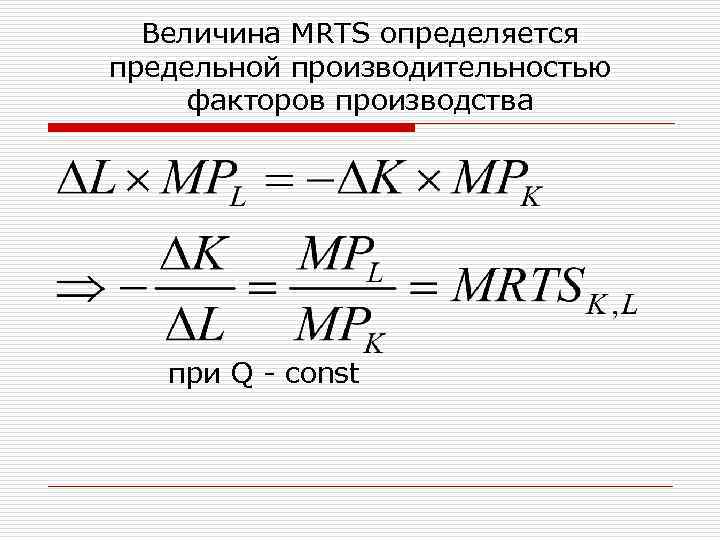 Величина MRTS определяется предельной производительностью факторов производства

$\Delta L \times MP_L = -\Delta K \times MP_K$

$\Rightarrow -\frac{\Delta K}{\Delta L} = \frac{MP_L}{MP_K} = MRTS_{K,L}$

при Q - const